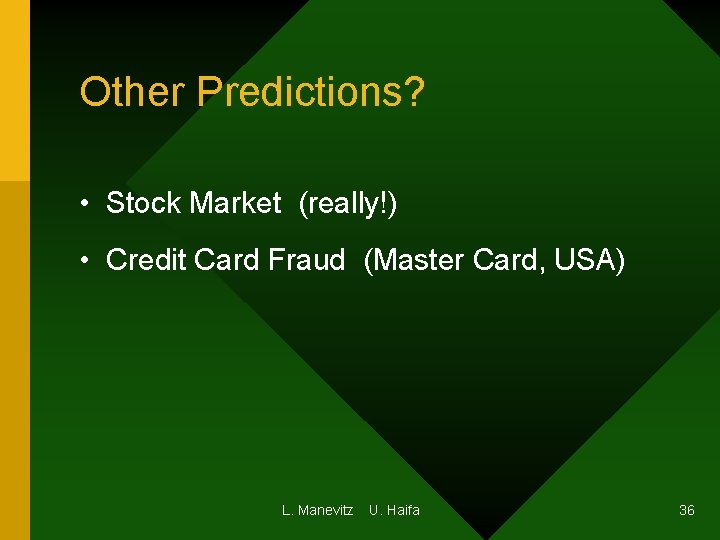 Other Predictions?

• Stock Market (really!)
• Credit Card Fraud (Master Card, USA)

L. Manevitz U. Haifa

36